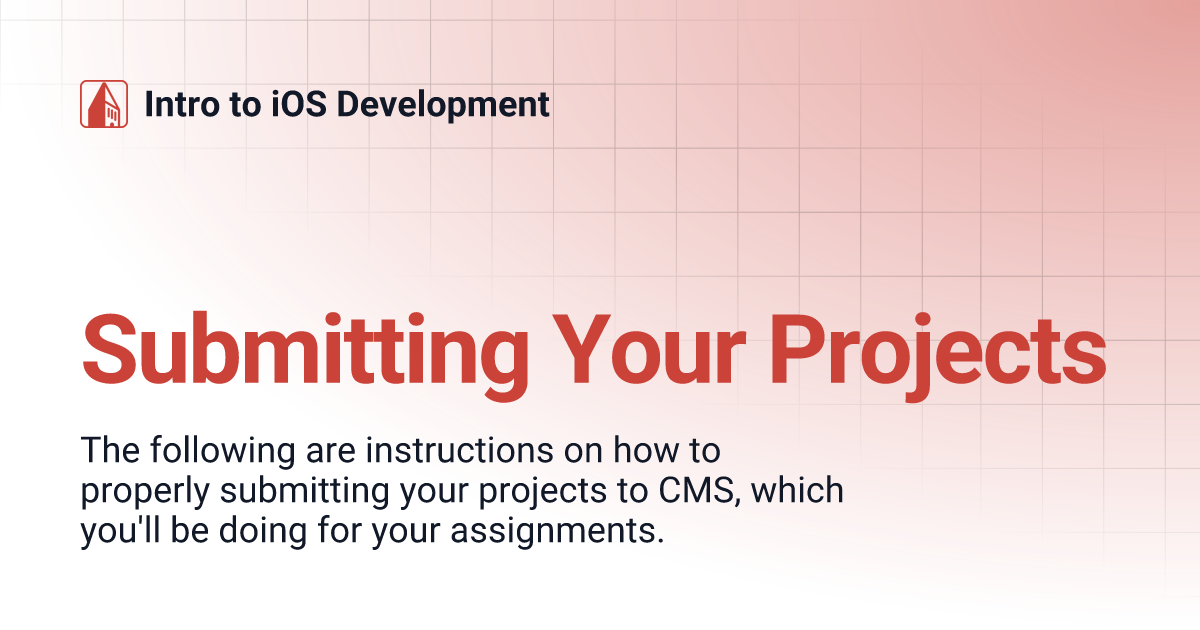 Intro to iOS Development

Submitting Your Projects

The following are instructions on how to properly submitting your projects to CMS, which you'll be doing for your assignments.